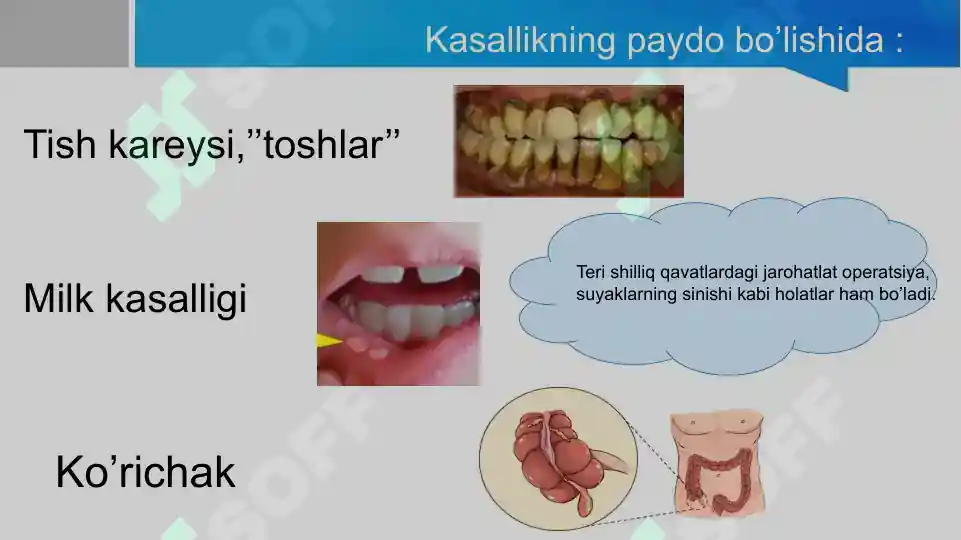 Kasallikning paydo bo'lishida :

Tish kareysi,''toshlar''

Milk kasalligi

Teri shilliq qavatlardagi jarohatlat operatsiya, suyaklarning sinishi kabi holatlar ham bo'ladi.

Ko'richak

SOFF